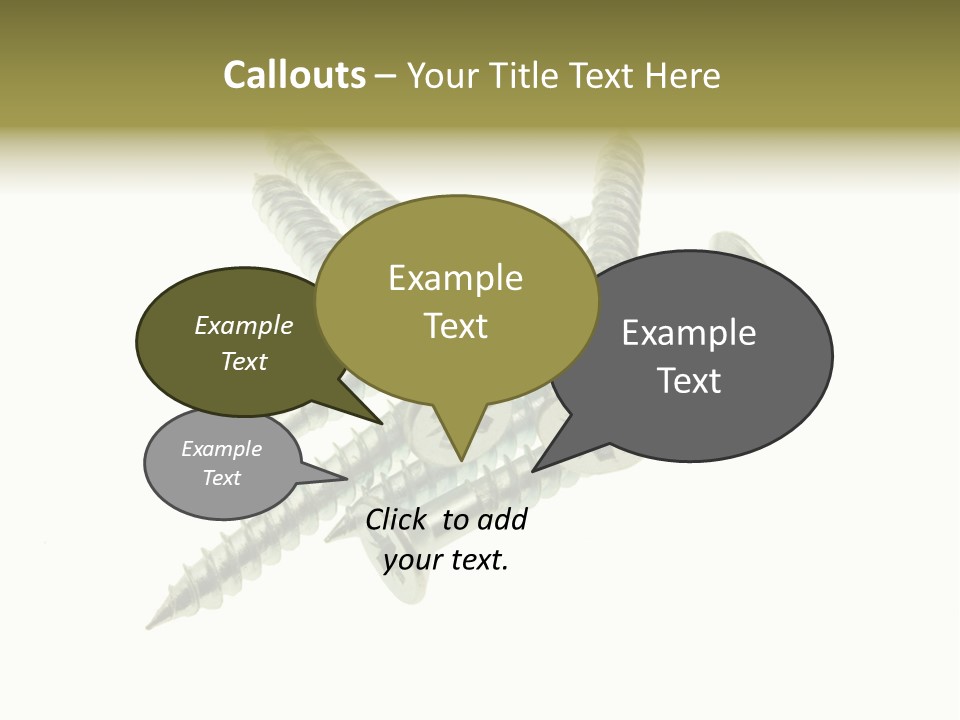 Callouts – Your Title Text Here

Example Text

Example Text

Example Text

Example Text

Click to add your text.